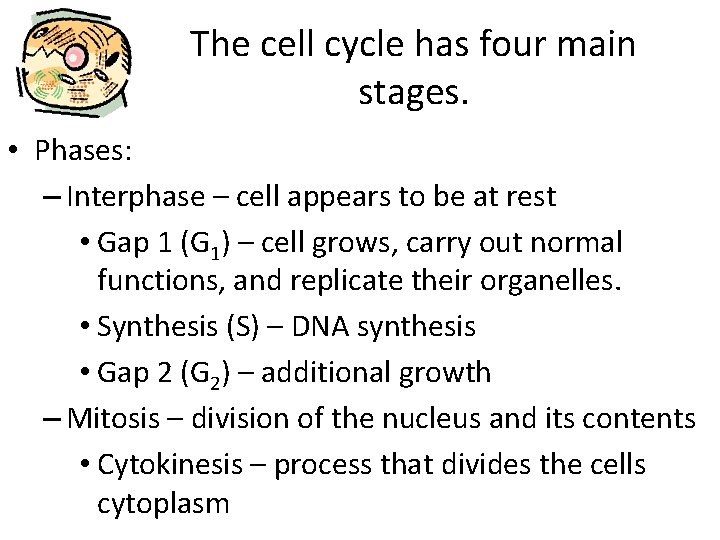 The cell cycle has four main stages.

• Phases:

– Interphase – cell appears to be at rest

• Gap 1 ($G_1$) – cell grows, carry out normal functions, and replicate their organelles.

• Synthesis (S) – DNA synthesis

• Gap 2 ($G_2$) – additional growth

– Mitosis – division of the nucleus and its contents

• Cytokinesis – process that divides the cells cytoplasm